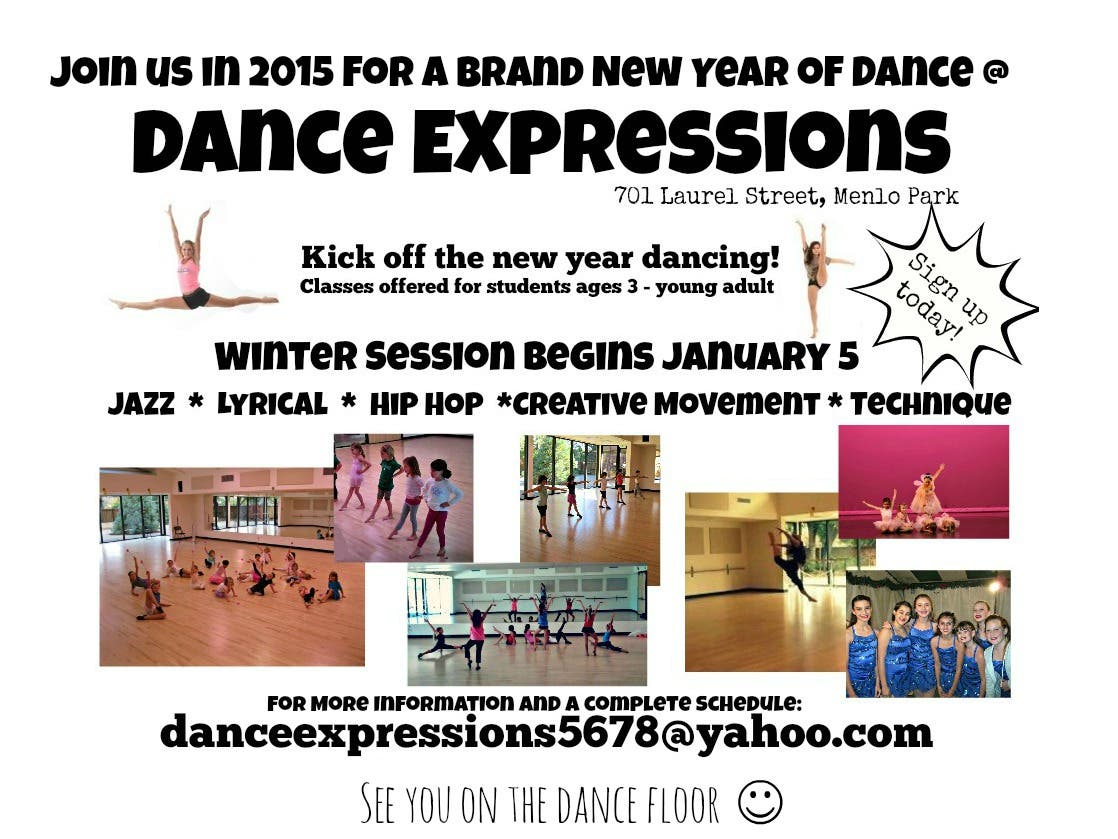 JOIN US IN 2015 FOR A BRAND NEW YEAR OF DANCE @

DANCE EXPRESSIONS

701 Laurel Street, Menlo Park

Kick off the new year dancing!
Classes offered for students ages 3 - young adult

Sign up today!

WINTER SESSION BEGINS JANUARY 5

JAZZ * LYRICAL * HIP HOP *CREATIVE MOVEMENT * TECHNIQUE

FOR MORE INFORMATION AND A COMPLETE SCHEDULE:
danceexpressions5678@yahoo.com

SEE YOU ON THE DANCE FLOOR ☺